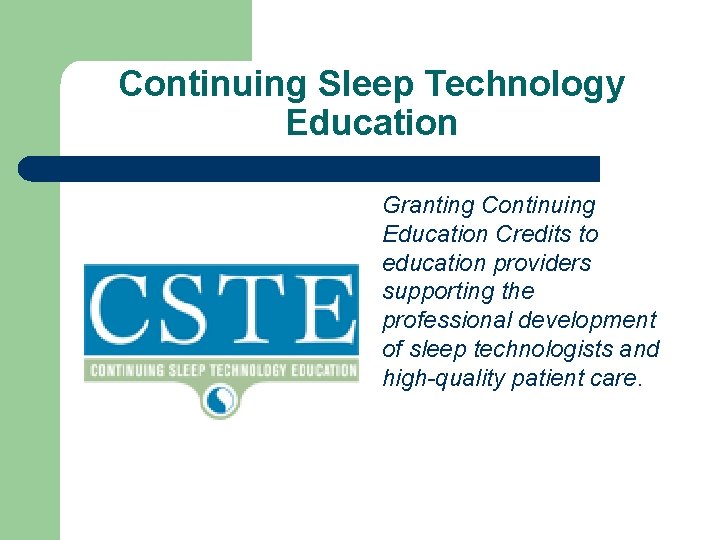 Continuing Sleep Technology Education

CSTE
CONTINUING SLEEP TECHNOLOGY EDUCATION

Granting Continuing Education Credits to education providers supporting the professional development of sleep technologists and high-quality patient care.